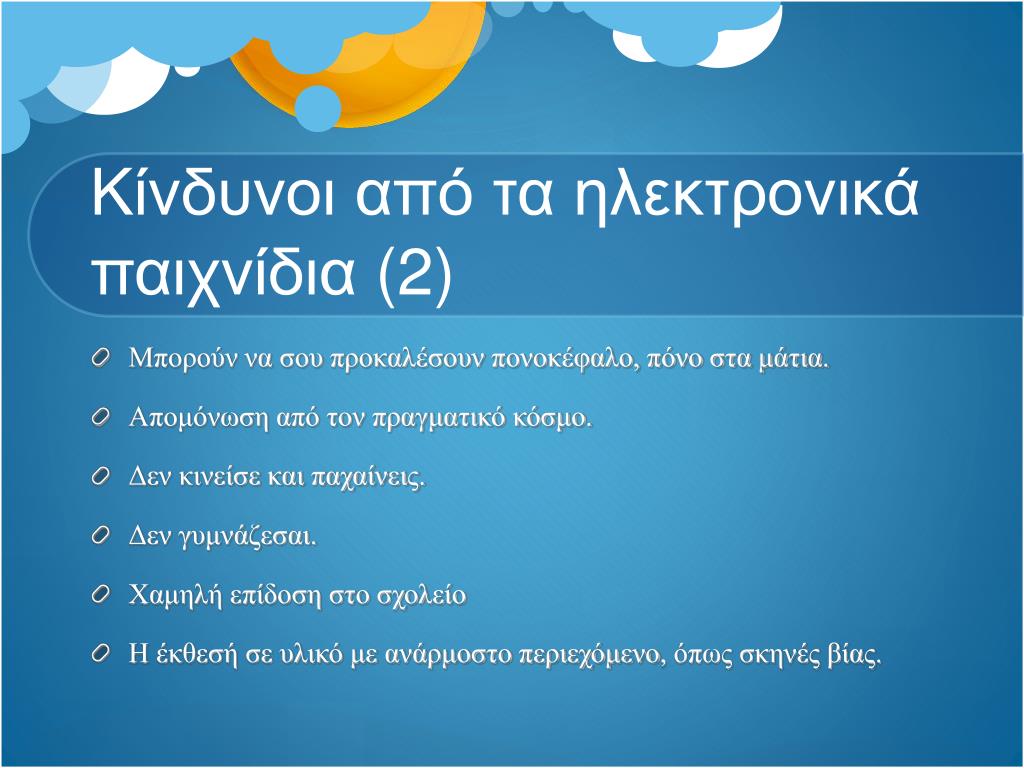 Κίνδυνοι από τα ηλεκτρονικά παιχνίδια (2)

Μπορούν να σου προκαλέσουν πονοκέφαλο, πόνο στα μάτια.

Απομόνωση από τον πραγματικό κόσμο.

Δεν κινείσε και παχαίνεις.

Δεν γυμνάζεσαι.

Χαμηλή επίδοση στο σχολείο

Η έκθεσή σε υλικό με ανάρμοστο περιεχόμενο, όπως σκηνές βίας.